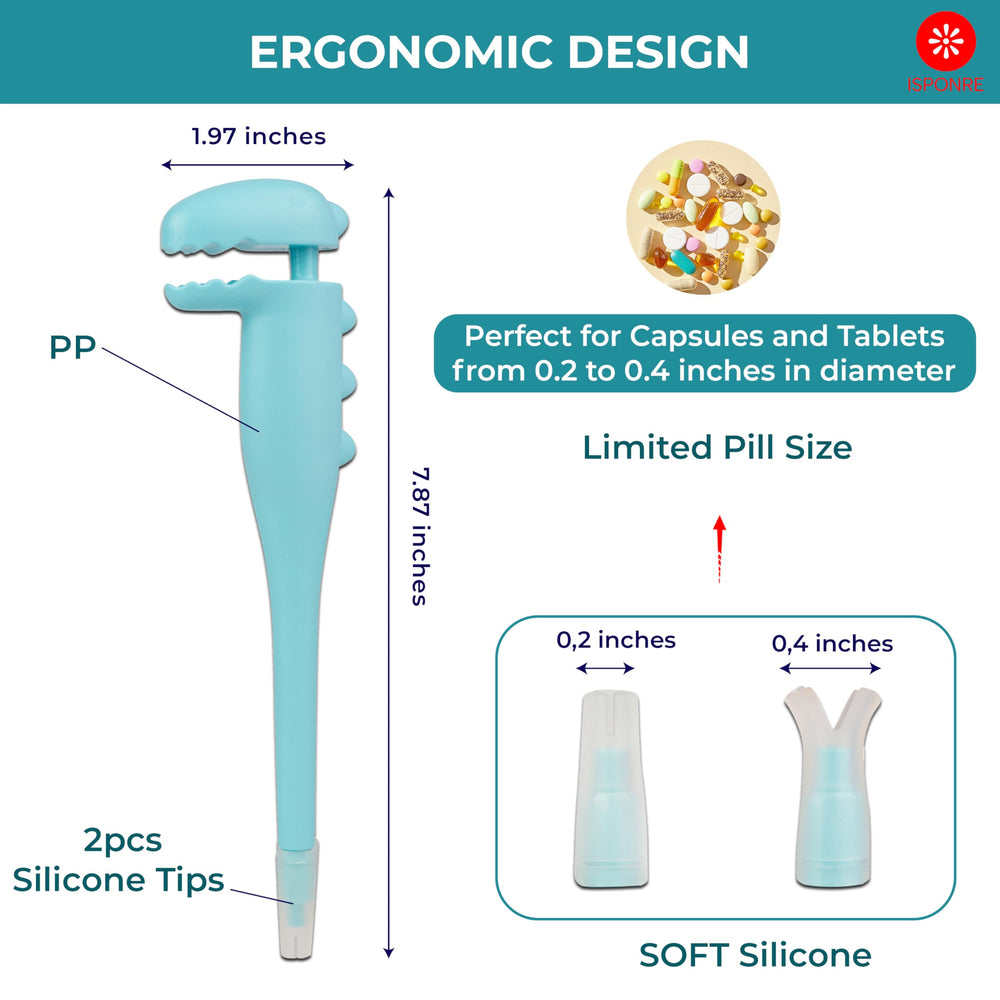 ERGONOMIC DESIGN

ISPONRE

1.97 inches

PP

7.87 inches

2pcs
Silicone Tips

Perfect for Capsules and Tablets from 0.2 to 0.4 inches in diameter

Limited Pill Size

0,2 inches

0,4 inches

SOFT Silicone